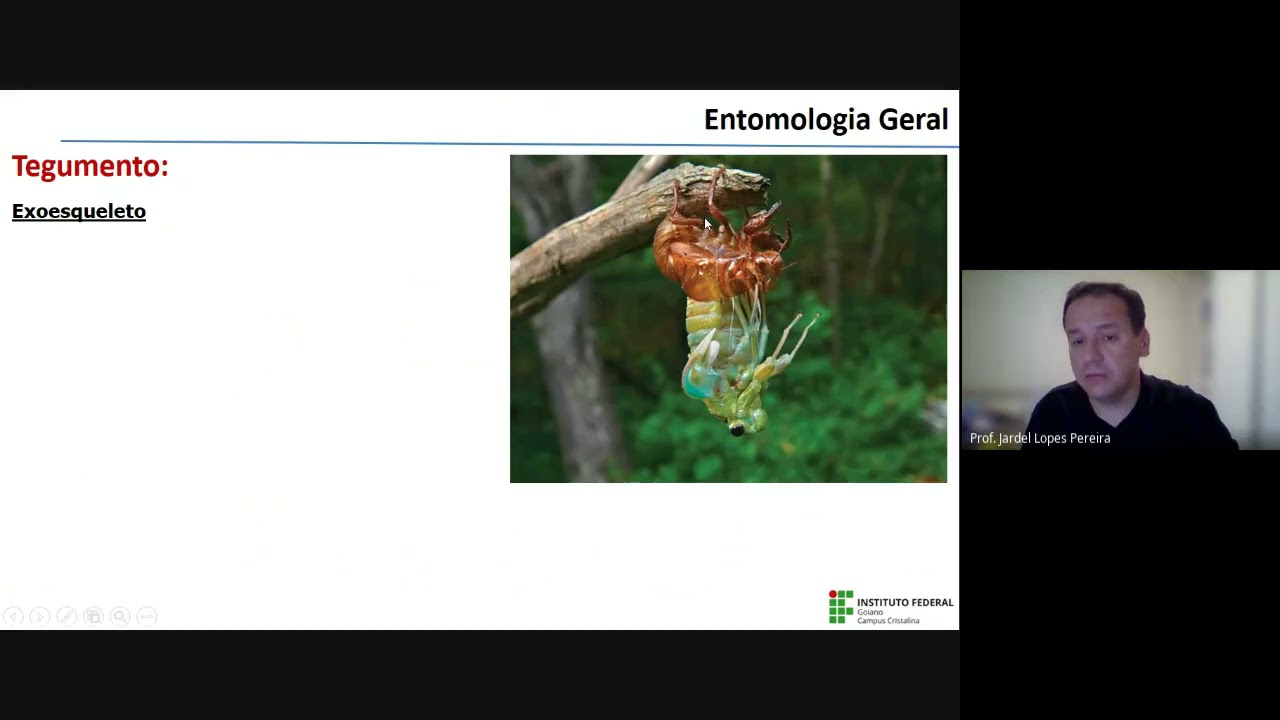 Entomologia Geral

Tegumento:

Exoesqueleto

INSTITUTO FEDERAL
Goiano
Campus Cristalina

Prof. Jardel Lopes Pereira